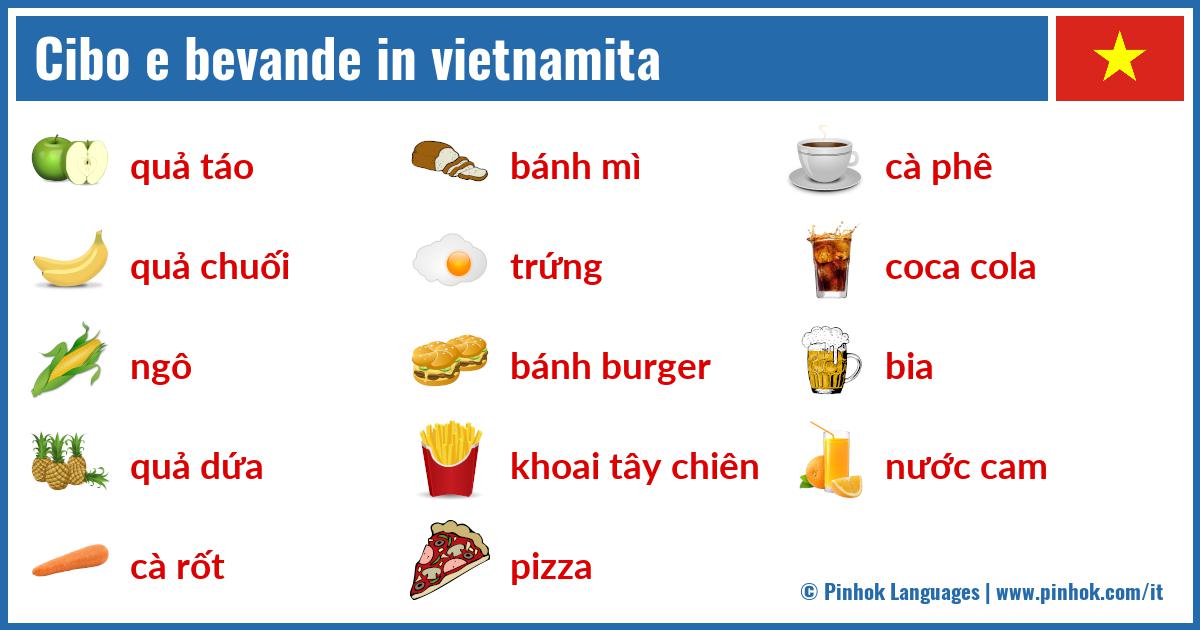 Cibo e bevande in vietnamita

quả táo

quả chuối

ngô

quả dứa

cà rốt

bánh mì

trứng

bánh burger

khoai tây chiên

pizza

cà phê

coca cola

bia

nước cam

© Pinhok Languages | www.pinhok.com/it